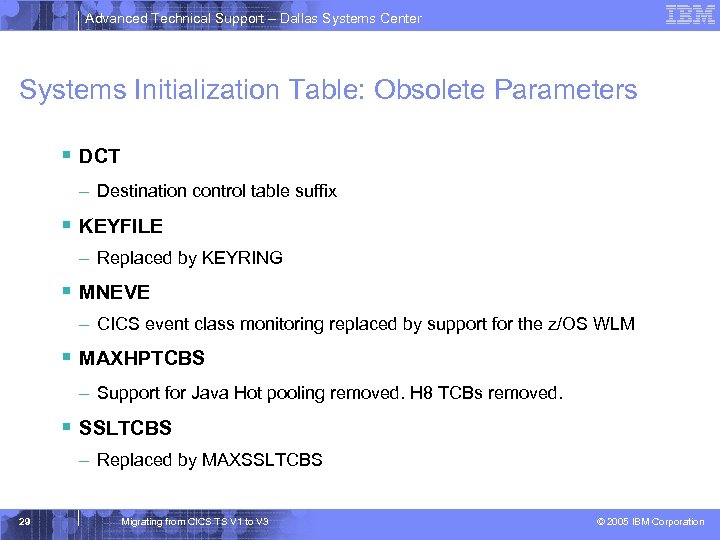 Advanced Technical Support – Dallas Systems Center

IBM

Systems Initialization Table: Obsolete Parameters

▪ DCT

– Destination control table suffix

▪ KEYFILE

– Replaced by KEYRING

▪ MNEVE

– CICS event class monitoring replaced by support for the z/OS WLM

▪ MAXHPTCBS

– Support for Java Hot pooling removed. H8 TCBs removed.

▪ SSLTCBS

– Replaced by MAXSSLTCBS

29

Migrating from CICS TS V1 to V3

© 2005 IBM Corporation